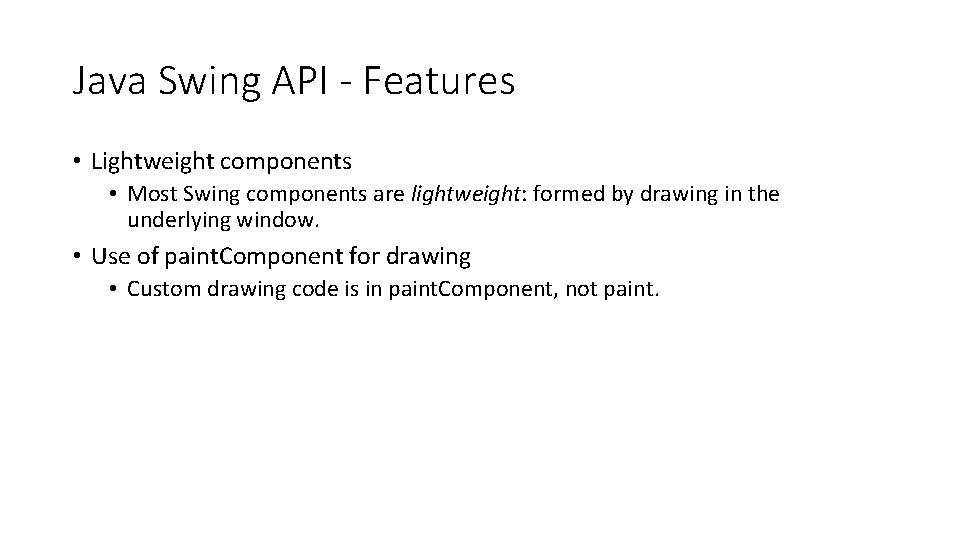 Java Swing API - Features

• Lightweight components
  • Most Swing components are lightweight: formed by drawing in the underlying window.
• Use of paintComponent for drawing
  • Custom drawing code is in paintComponent, not paint.